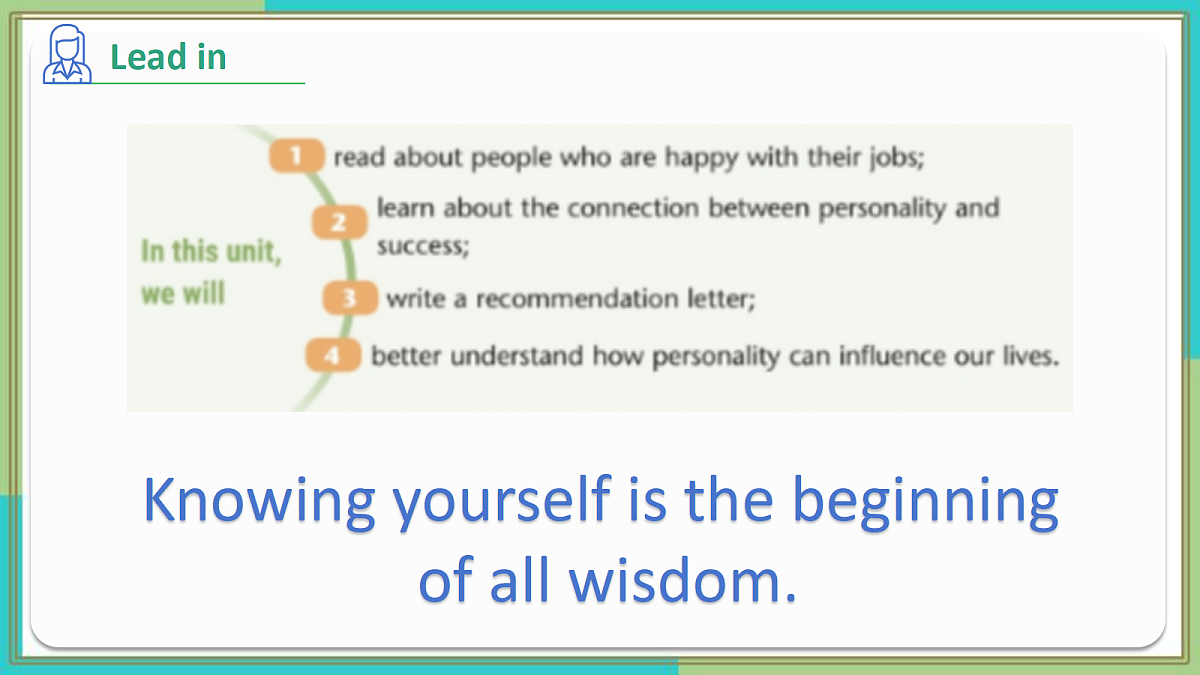 Lead in

In this unit, we will

1 read about people who are happy with their jobs;

2 learn about the connection between personality and success;

3 write a recommendation letter;

4 better understand how personality can influence our lives.

Knowing yourself is the beginning of all wisdom.